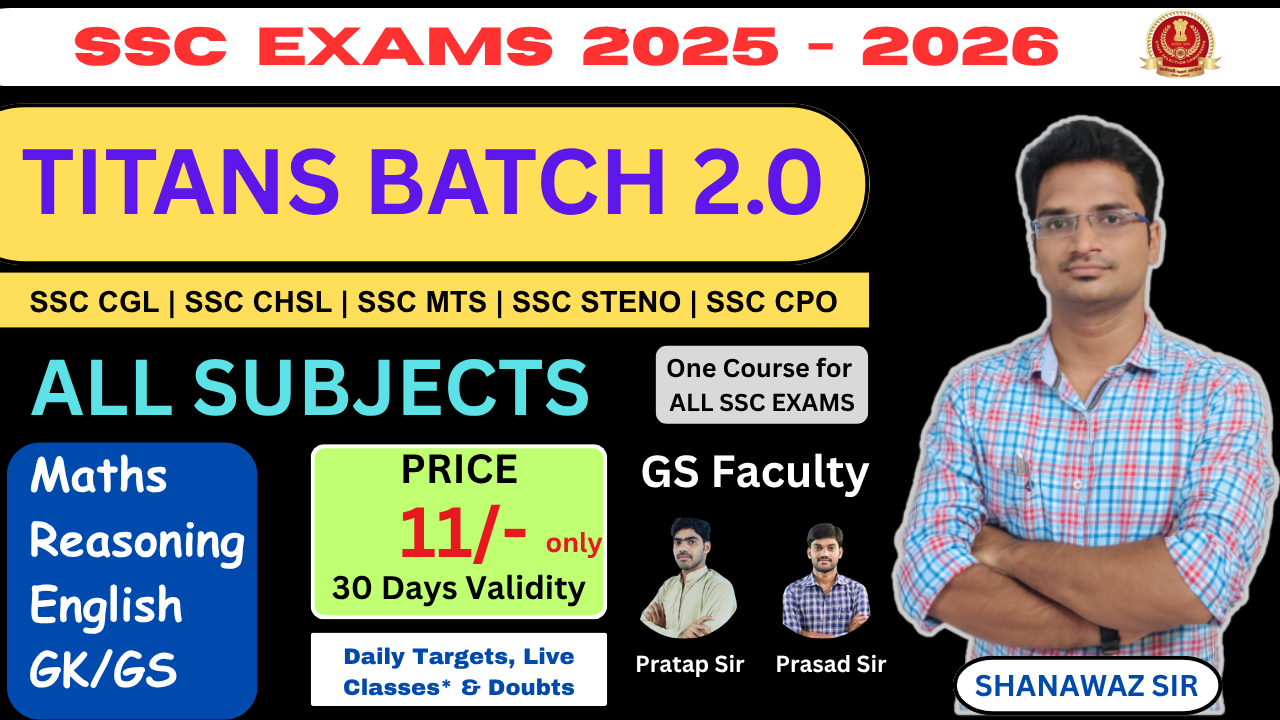 SSC EXAMS 2025 - 2026

TITANS BATCH 2.0

SSC CGL | SSC CHSL | SSC MTS | SSC STENO | SSC CPO

ALL SUBJECTS

One Course for ALL SSC EXAMS

Maths
Reasoning
English
GK/GS

PRICE
11/- only
30 Days Validity

Daily Targets, Live Classes* & Doubts

GS Faculty

Pratap Sir

Prasad Sir

SHANAWAZ SIR